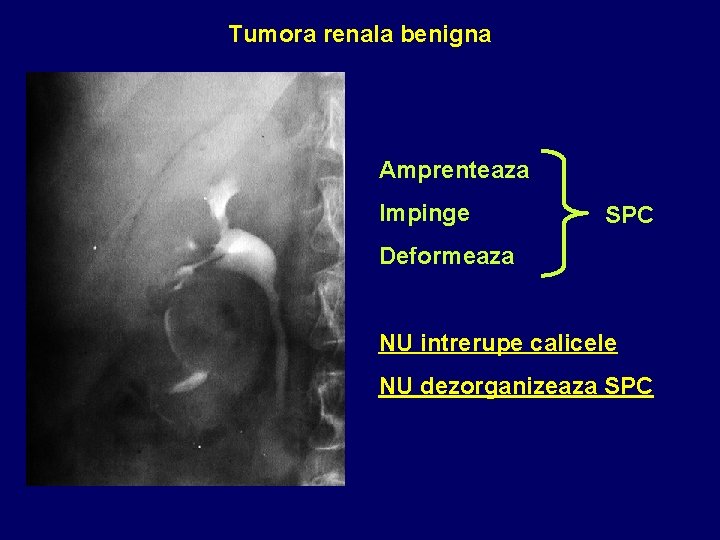 Tumora renala benigna

Amprenteaza
Impinge
Deformeaza

SPC

NU intrerupe calicele

NU dezorganizeaza SPC